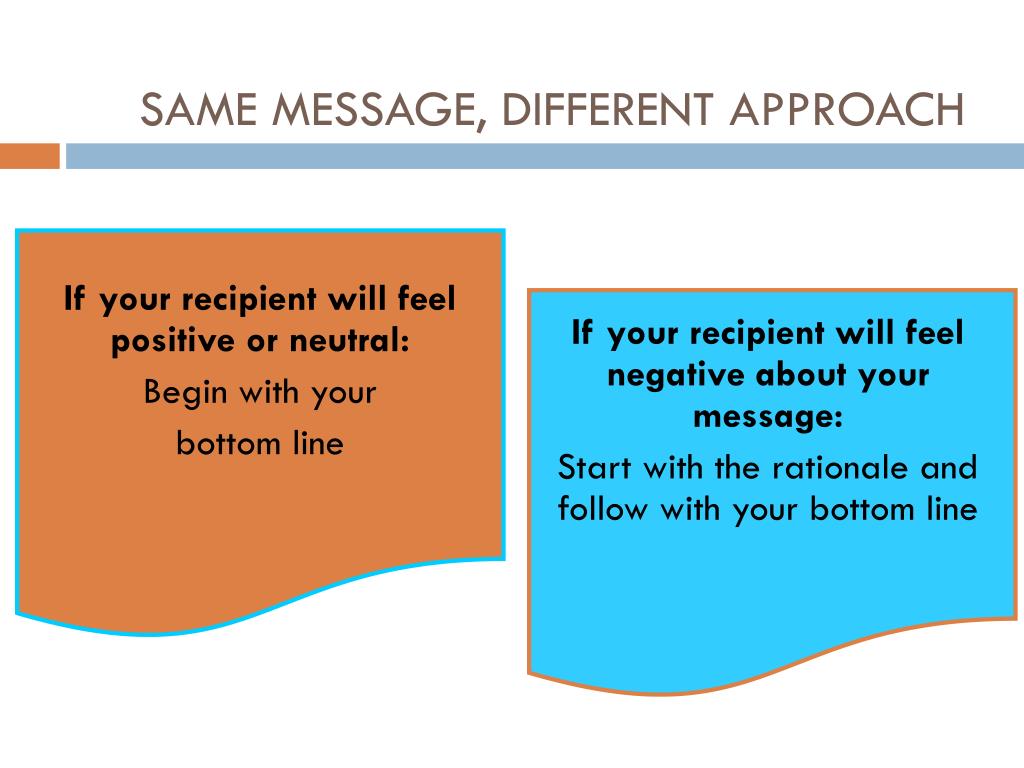 SAME MESSAGE, DIFFERENT APPROACH

If your recipient will feel positive or neutral:

Begin with your bottom line

If your recipient will feel negative about your message:

Start with the rationale and follow with your bottom line